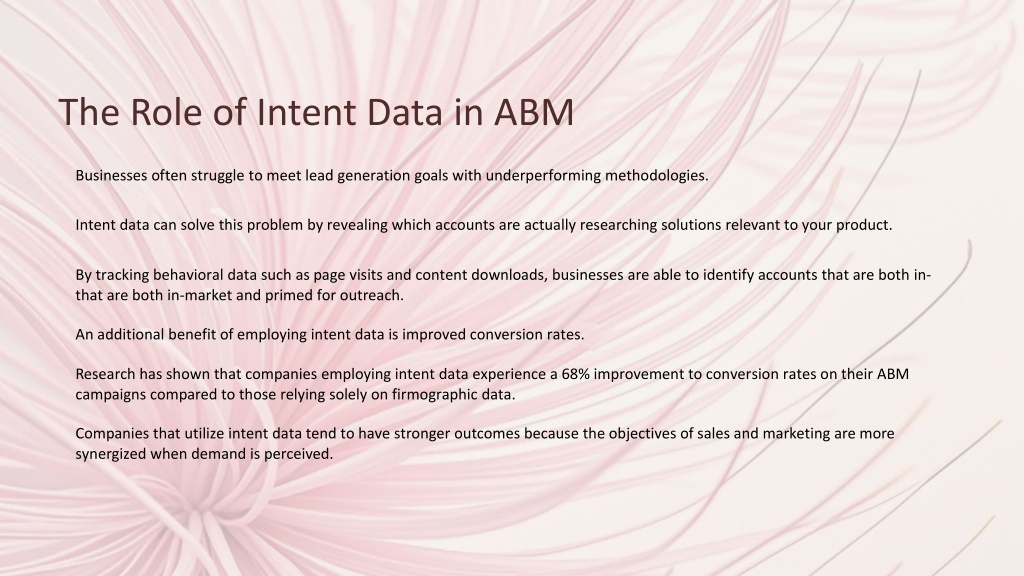 The Role of Intent Data in ABM

Businesses often struggle to meet lead generation goals with underperforming methodologies.

Intent data can solve this problem by revealing which accounts are actually researching solutions relevant to your product.

By tracking behavioral data such as page visits and content downloads, businesses are able to identify accounts that are both in-that are both in-market and primed for outreach.

An additional benefit of employing intent data is improved conversion rates.

Research has shown that companies employing intent data experience a 68% improvement to conversion rates on their ABM campaigns compared to those relying solely on firmographic data.

Companies that utilize intent data tend to have stronger outcomes because the objectives of sales and marketing are more synergized when demand is perceived.